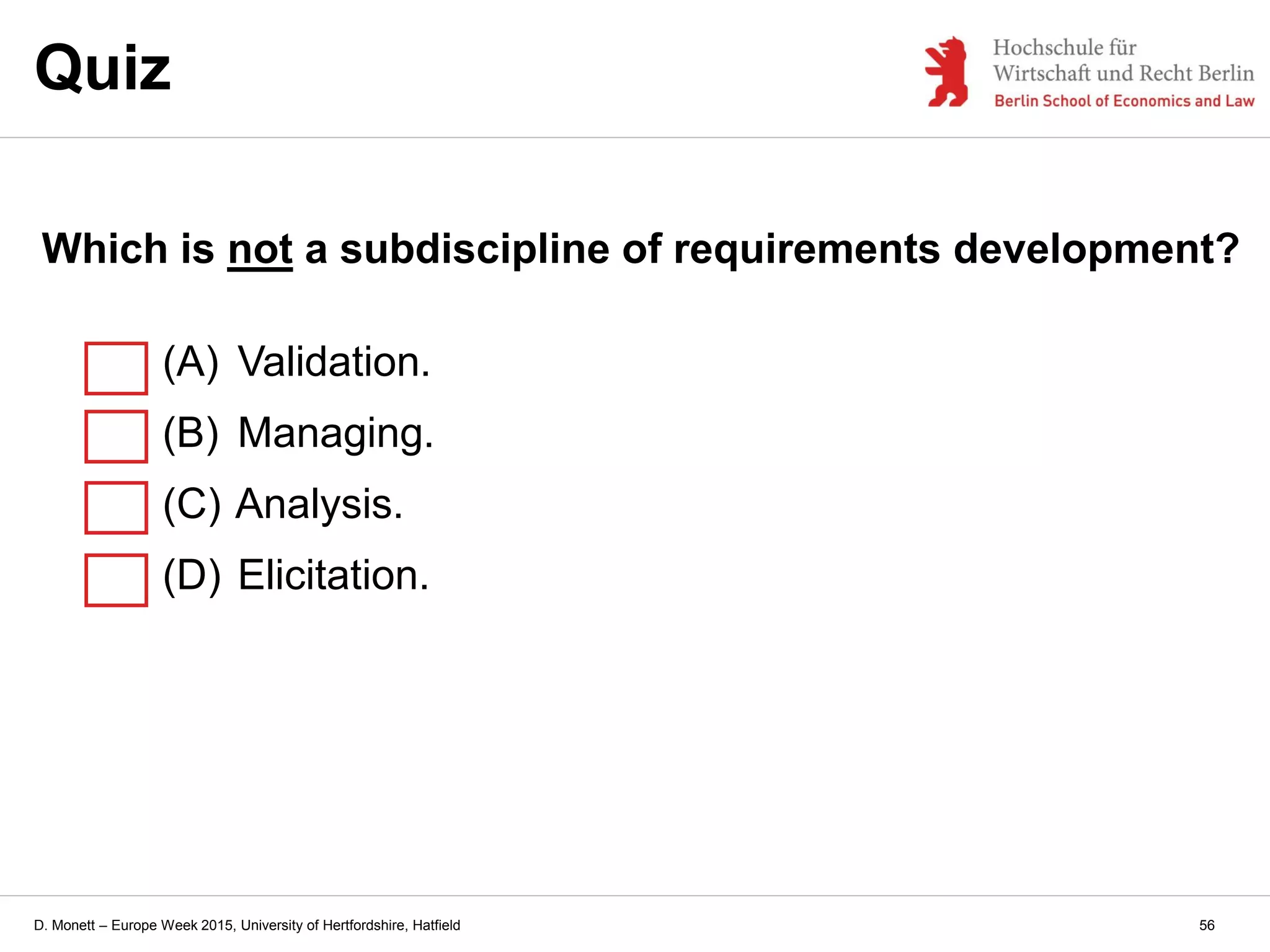 Quiz

Hochschule für
Wirtschaft und Recht Berlin
Berlin School of Economics and Law

Which is not a subdiscipline of requirements development?

(A) Validation.
(B) Managing.
(C) Analysis.
(D) Elicitation.

D. Monett – Europe Week 2015, University of Hertfordshire, Hatfield

56